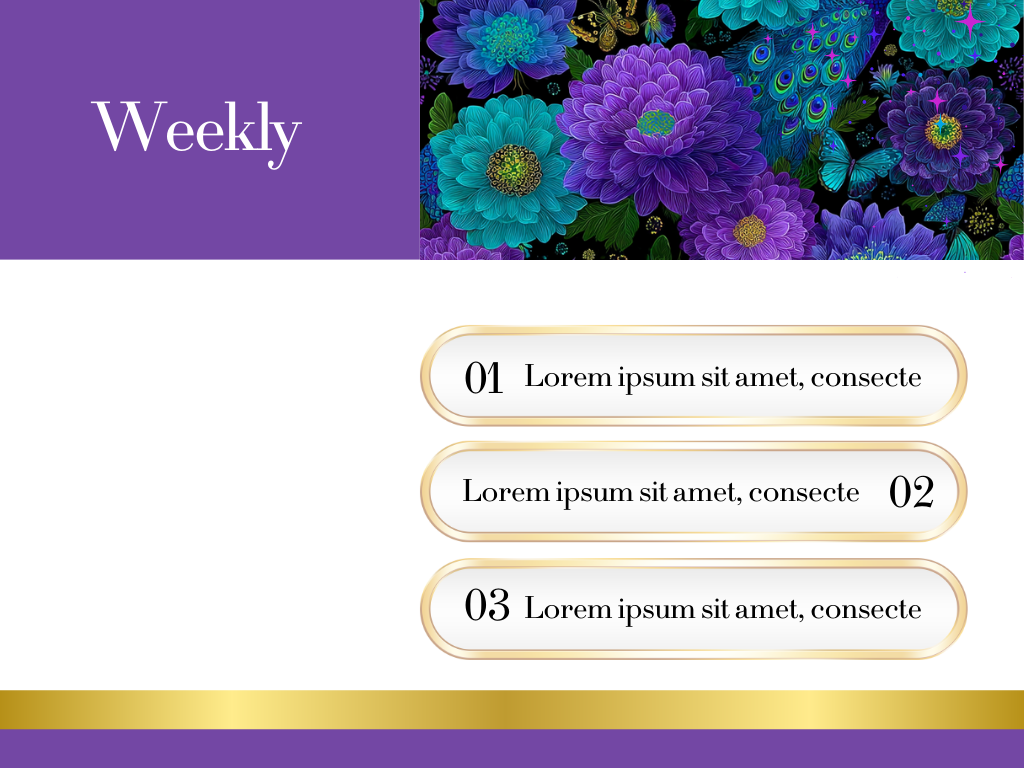 Weekly

01 Lorem ipsum sit amet, consecte

Lorem ipsum sit amet, consecte 02

03 Lorem ipsum sit amet, consecte